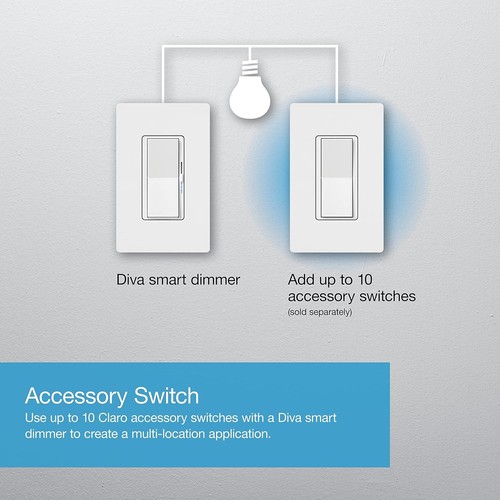 Diva smart dimmer

Add up to 10 accessory switches
(sold separately)

Accessory Switch
Use up to 10 Claro accessory switches with a Diva smart dimmer to create a multi-location application.